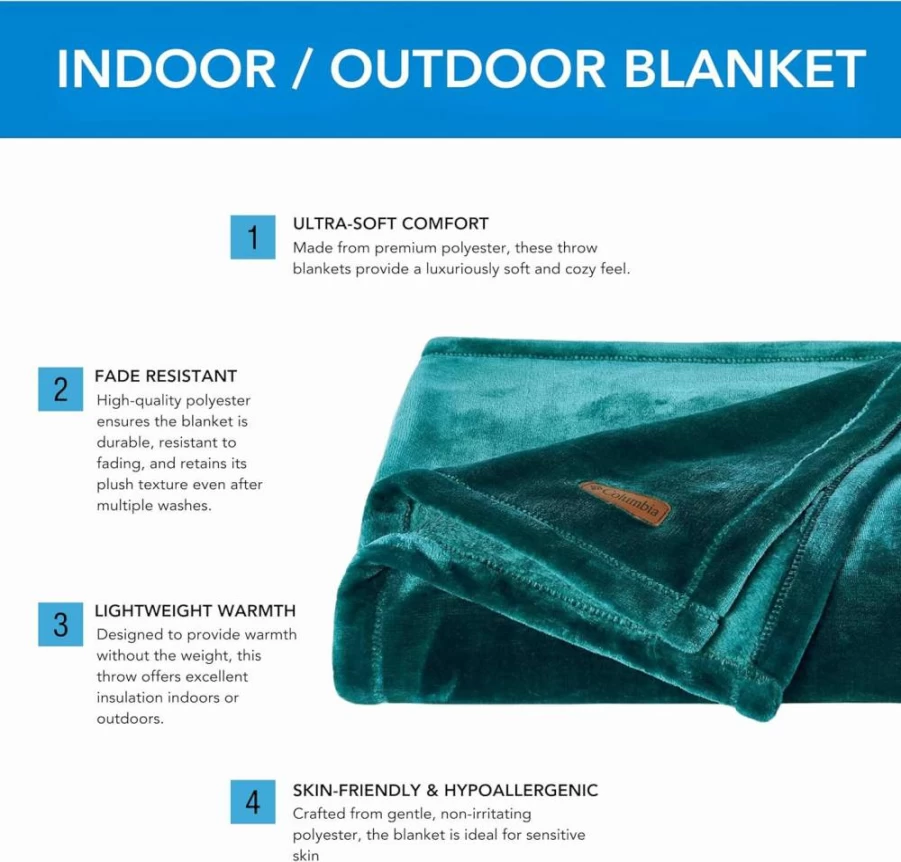 INDOOR / OUTDOOR BLANKET

1
ULTRA-SOFT COMFORT
Made from premium polyester, these throw blankets provide a luxuriously soft and cozy feel.

2
FADE RESISTANT
High-quality polyester ensures the blanket is durable, resistant to fading, and retains its plush texture even after multiple washes.

Columbia

3
LIGHTWEIGHT WARMTH
Designed to provide warmth without the weight, this throw offers excellent insulation indoors or outdoors.

4
SKIN-FRIENDLY & HYPOALLERGENIC
Crafted from gentle, non-irritating polyester, the blanket is ideal for sensitive skin